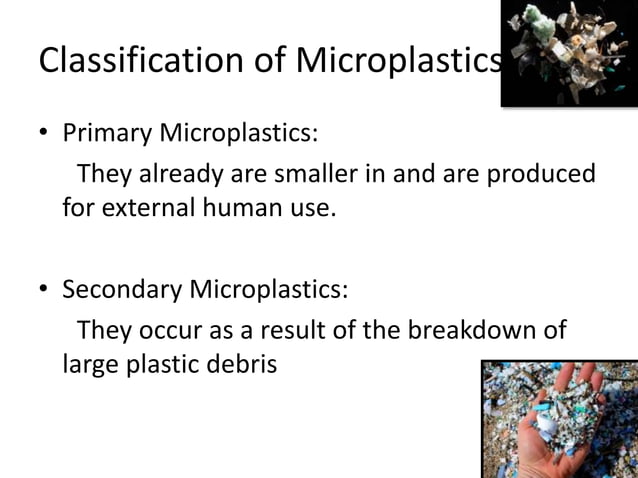 Classification of Microplastics

• Primary Microplastics:
They already are smaller in and are produced for external human use.

• Secondary Microplastics:
They occur as a result of the breakdown of large plastic debris